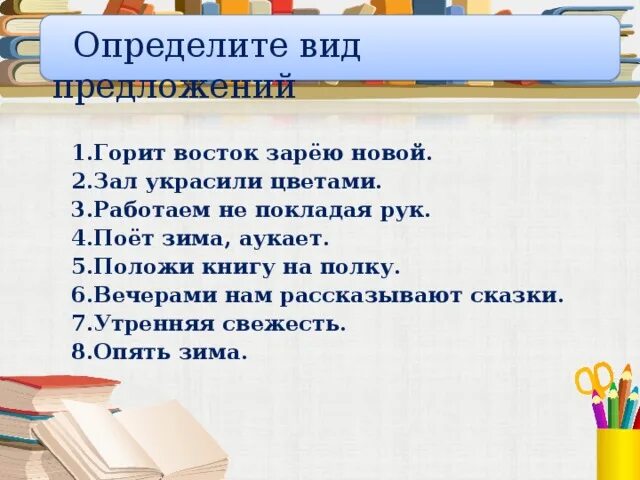 Определите вид предложений

1.Горит восток зарёю новой.
2.Зал украсили цветами.
3.Работаем не покладая рук.
4.Поёт зима, аукает.
5.Положи книгу на полку.
6.Вечерами нам рассказывают сказки.
7.Утренняя свежесть.
8.Опять зима.